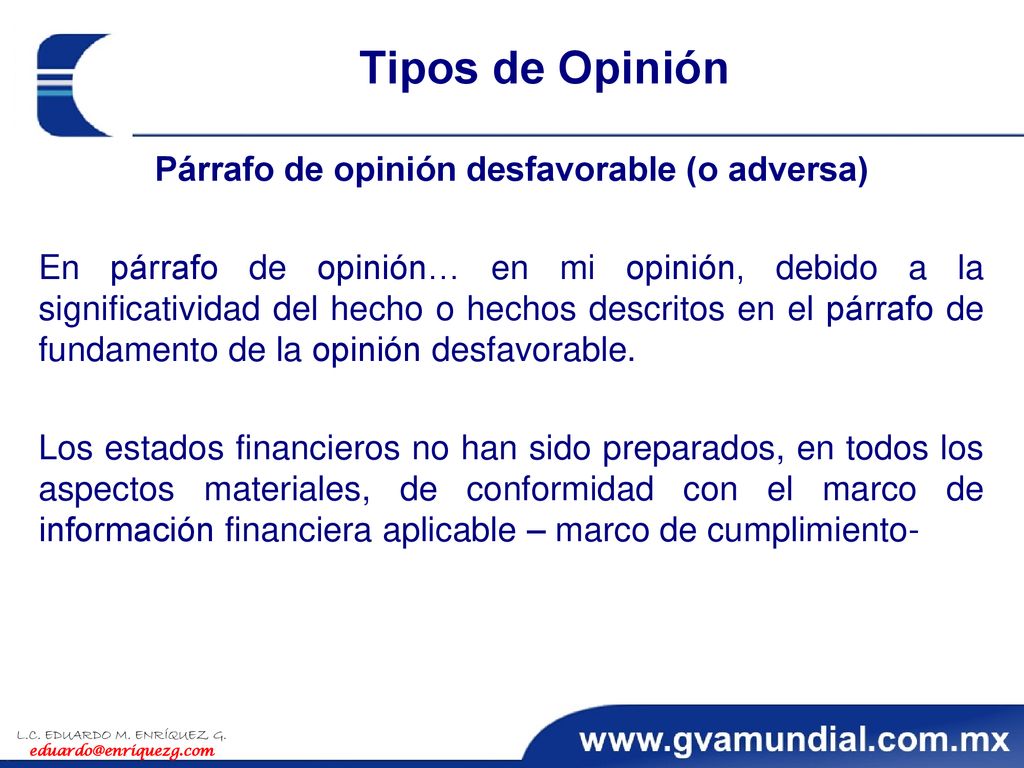 Tipos de Opinión

Párrafo de opinión desfavorable (o adversa)

En párrafo de opinión… en mi opinión, debido a la significatividad del hecho o hechos descritos en el párrafo de fundamento de la opinión desfavorable.

Los estados financieros no han sido preparados, en todos los aspectos materiales, de conformidad con el marco de información financiera aplicable – marco de cumplimiento-

L.C. EDUARDO M. ENRÍQUEZ G.
eduardo@enriquezg.com

www.gvamundial.com.mx